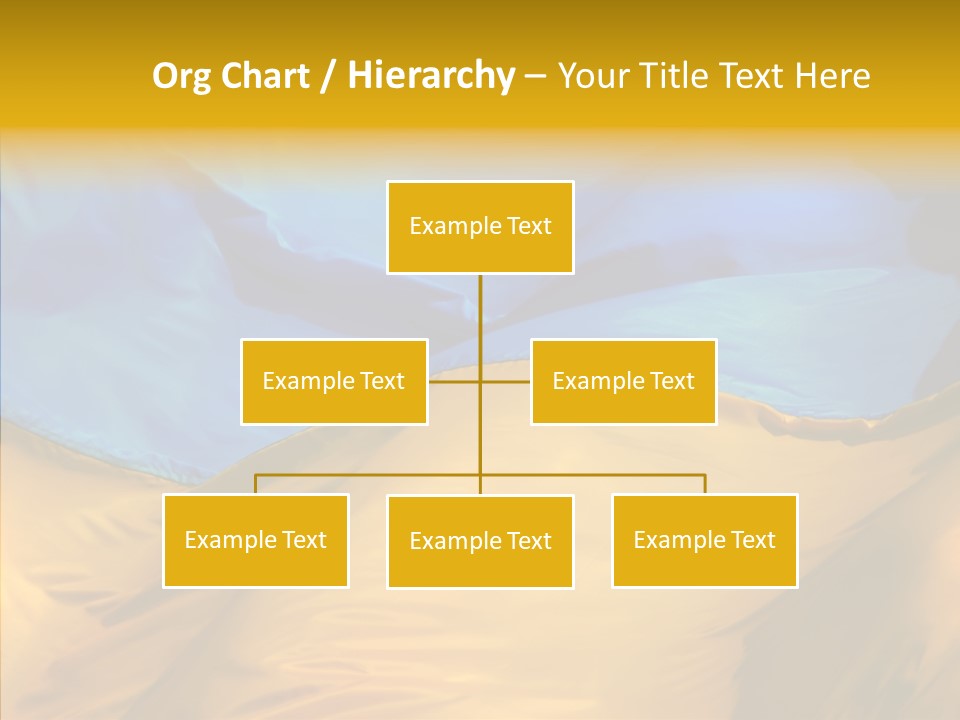 Org Chart / Hierarchy – Your Title Text Here

Example Text

Example Text

Example Text

Example Text

Example Text

Example Text